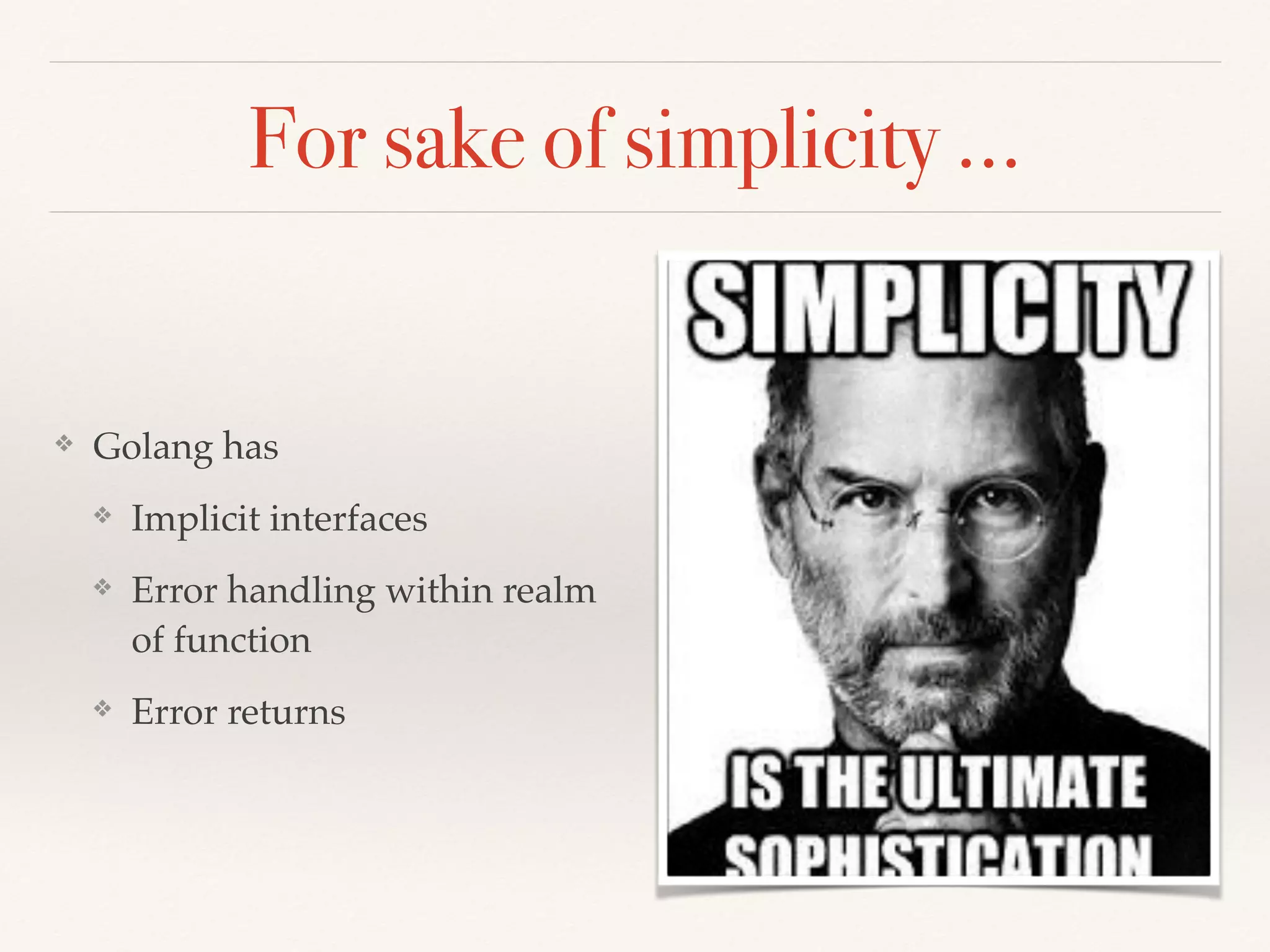 For sake of simplicity …

❖ Golang has

❖ Implicit interfaces

❖ Error handling within realm of function

❖ Error returns

SIMPLICITY

IS THE ULTIMATE SOPHISTICATION